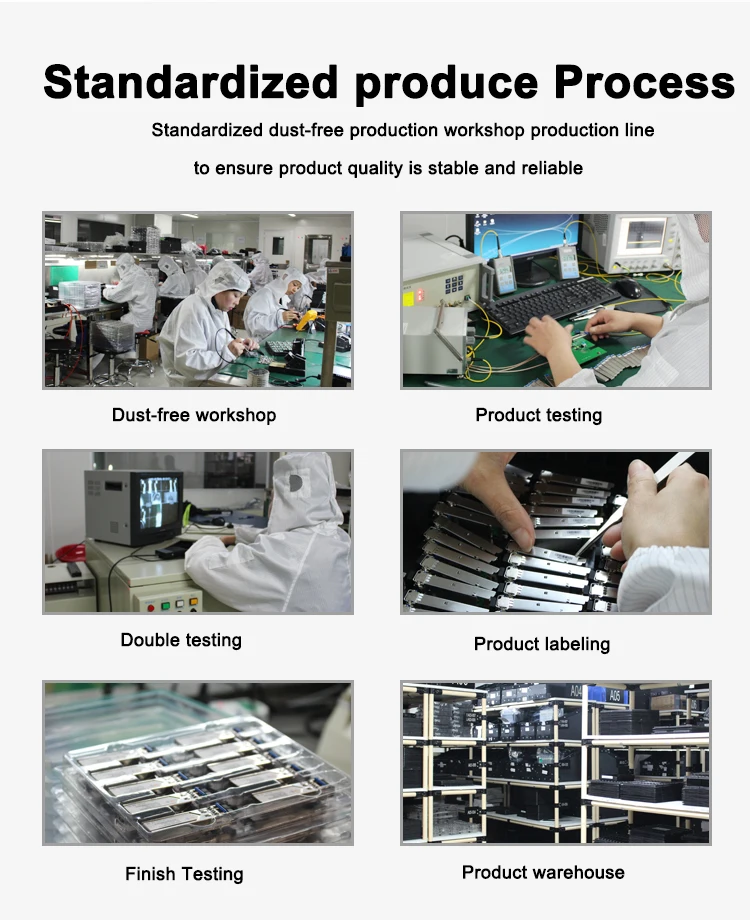 Standardized produce Process

Standardized dust-free production workshop production line

to ensure product quality is stable and reliable

Dust-free workshop

Product testing

Double testing

Product labeling

Finish Testing

Product warehouse